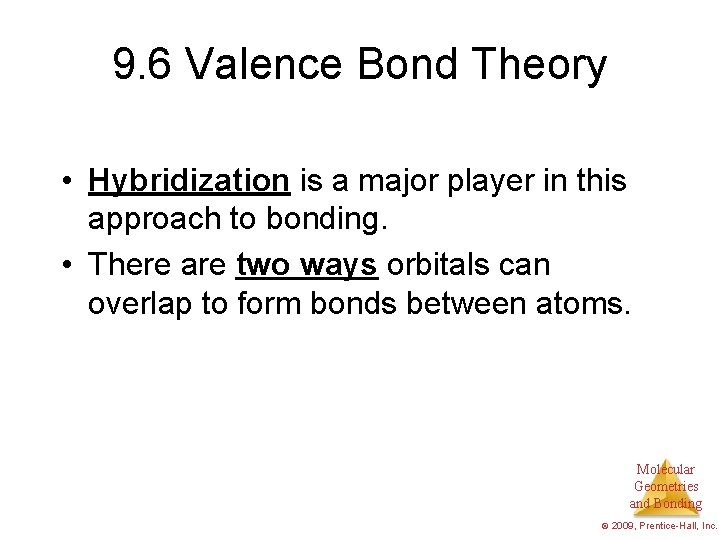 9.6 Valence Bond Theory

• Hybridization is a major player in this approach to bonding.

• There are two ways orbitals can overlap to form bonds between atoms.

Molecular Geometries and Bonding

© 2009, Prentice-Hall, Inc.